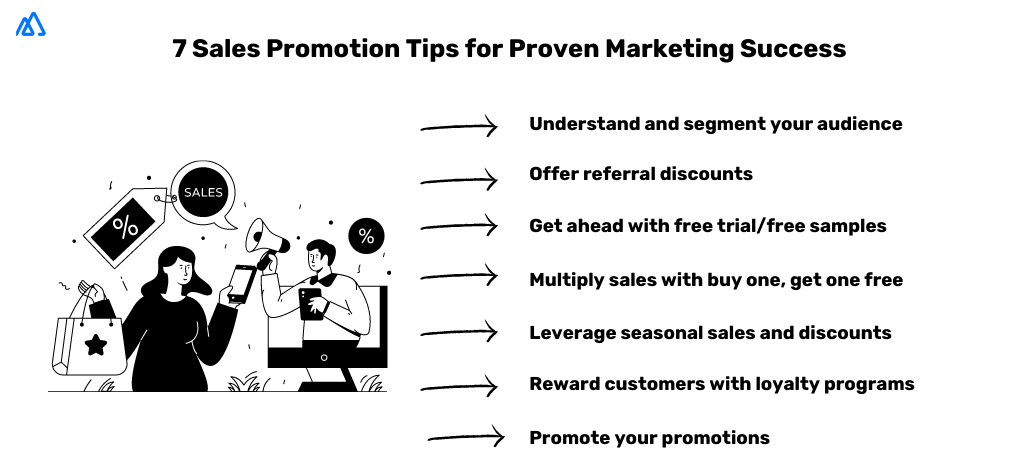 7 Sales Promotion Tips for Proven Marketing Success

SALES

%

%

Understand and segment your audience

Offer referral discounts

Get ahead with free trial/free samples

Multiply sales with buy one, get one free

Leverage seasonal sales and discounts

Reward customers with loyalty programs

Promote your promotions